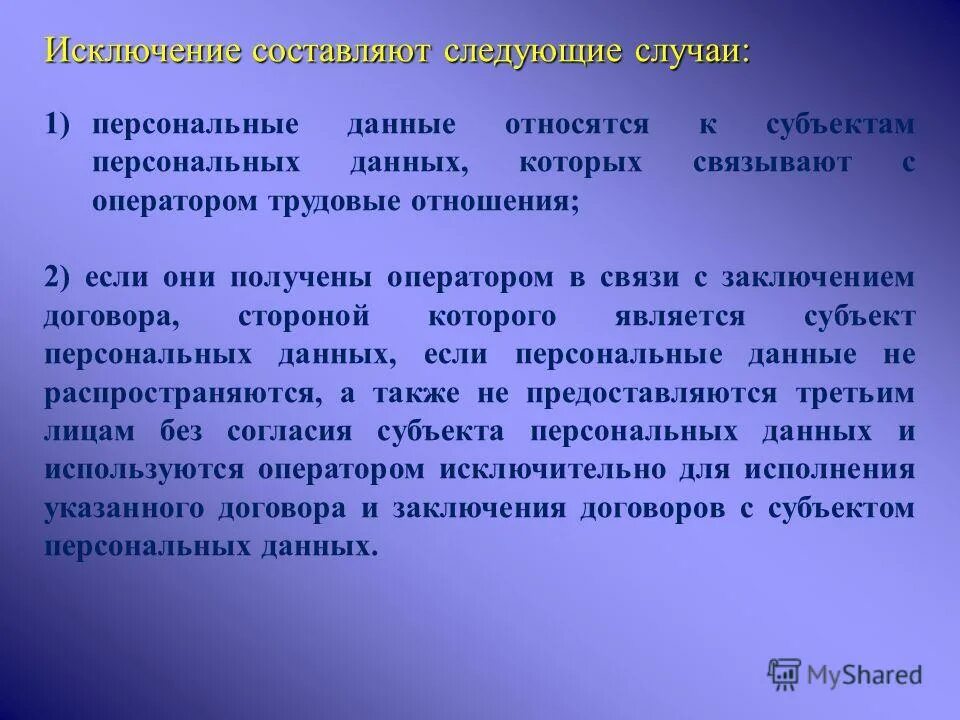 Исключение составляют следующие случаи:

1) персональные данные относятся к субъектам персональных данных, которых связывают с оператором трудовые отношения;

2) если они получены оператором в связи с заключением договора, стороной которого является субъект персональных данных, если персональные данные не распространяются, а также не предоставляются третьим лицам без согласия субъекта персональных данных и используются оператором исключительно для исполнения указанного договора и заключения договоров с субъектом персональных данных.

MyShared